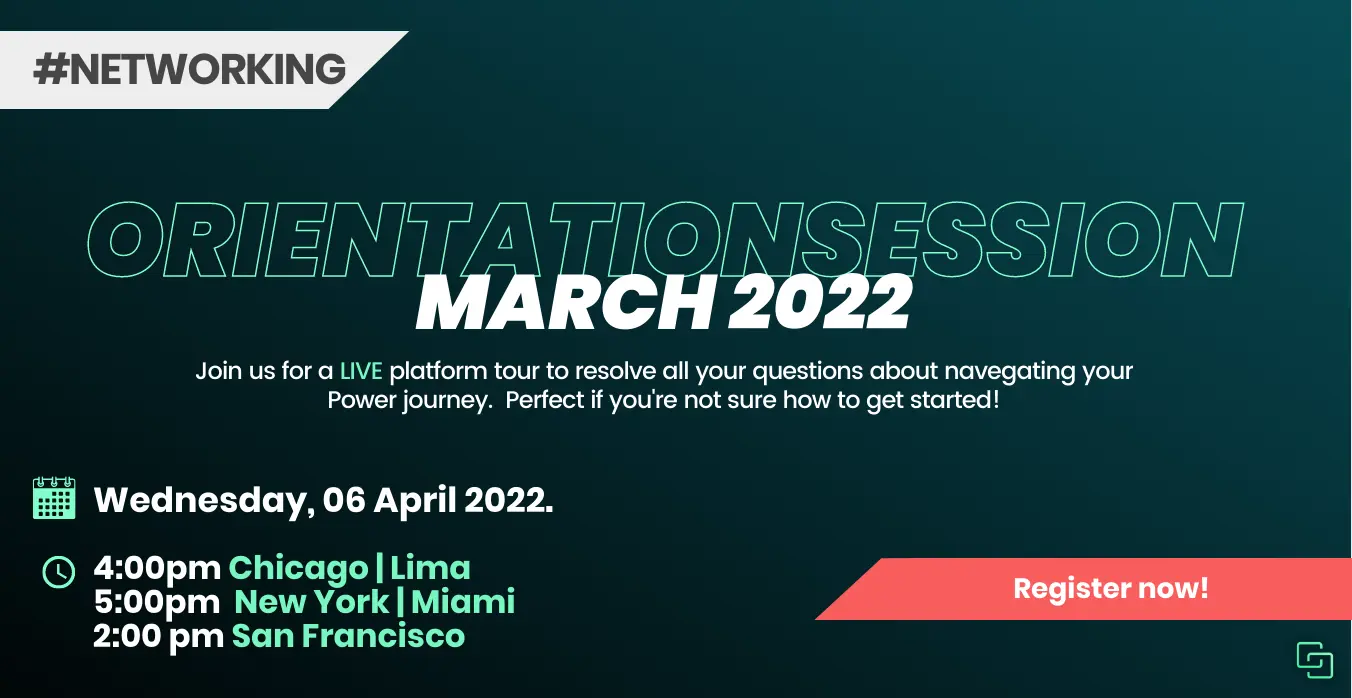 #NETWORKING

ORIENTATIONSESSION
MARCH 2022

Join us for a LIVE platform tour to resolve all your questions about navegating your Power journey. Perfect if you're not sure how to get started!

Wednesday, 06 April 2022.

4:00pm Chicago | Lima
5:00pm New York | Miami
2:00 pm San Francisco

Register now!